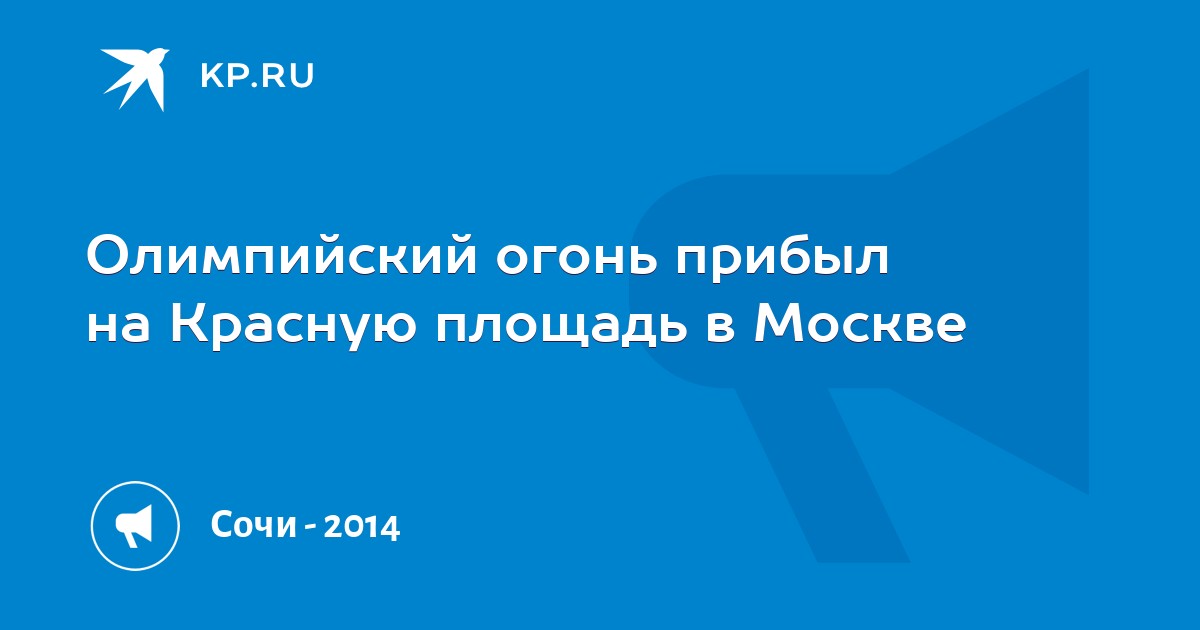 KP.RU

Олимпийский огонь прибыл на Красную площадь в Москве

Сочи - 2014